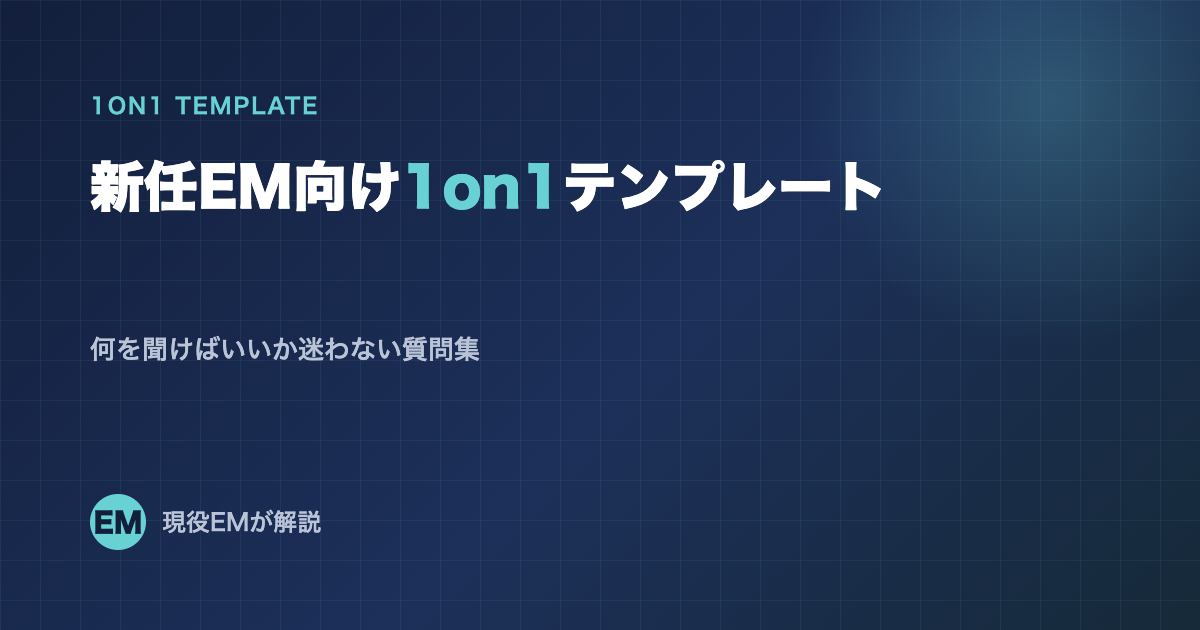 1ON1 TEMPLATE

新任EM向け1on1テンプレート

何を聞けばいいか迷わない質問集

EM

現役EMが解説